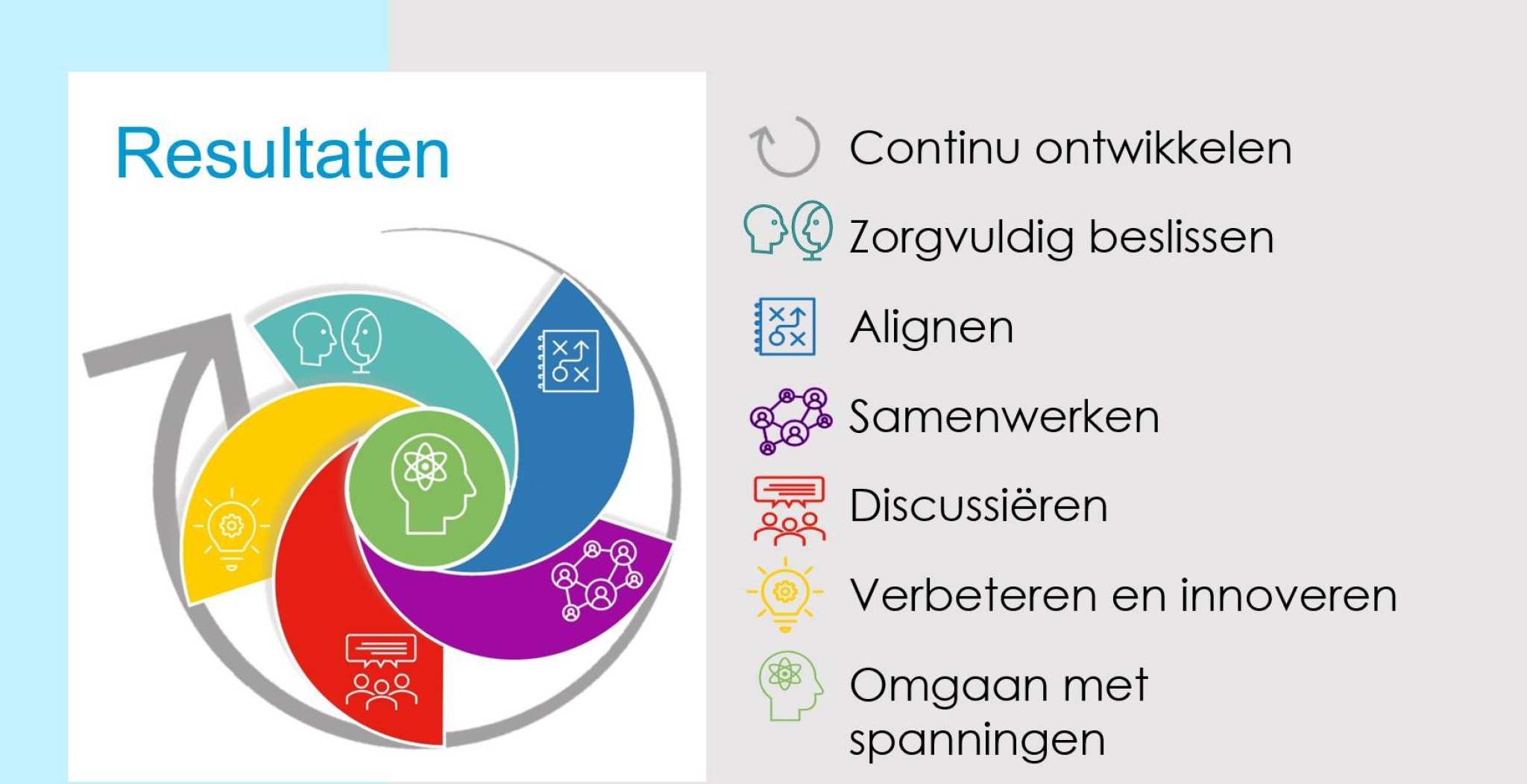 Resultaten

Continu ontwikkelen

Zorgvuldig beslissen

Alignen

Samenwerken

Discussiëren

Verbeteren en innoveren

Omgaan met spanningen